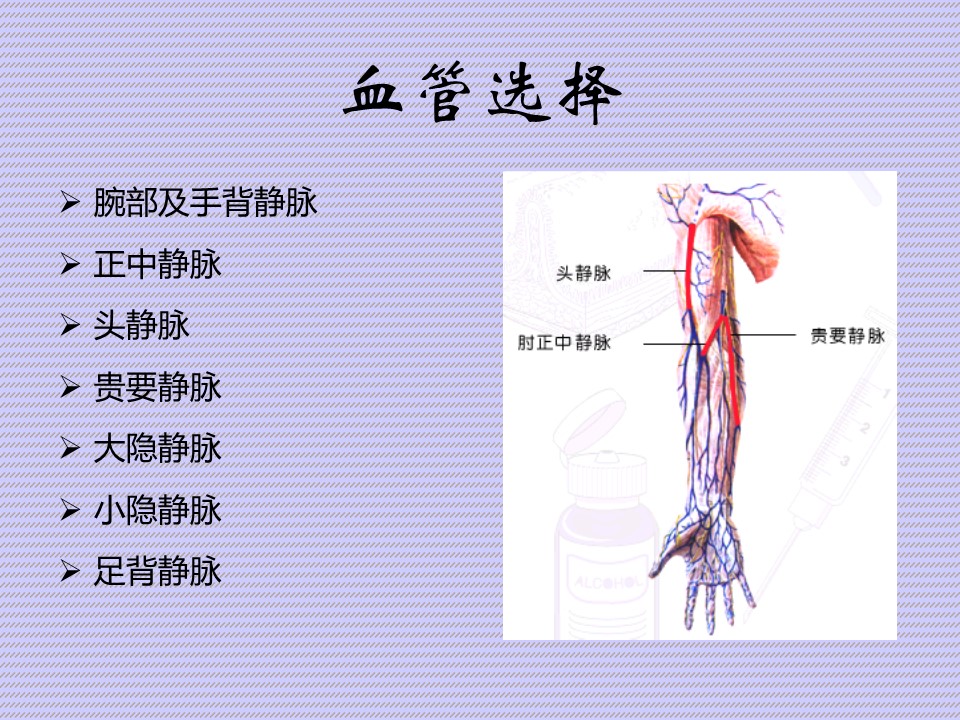 血管选择

➢ 腕部及手背静脉
➢ 正中静脉
➢ 头静脉
➢ 贵要静脉
➢ 大隐静脉
➢ 小隐静脉
➢ 足背静脉

头静脉
肘正中静脉
贵要静脉

1
2
3

ALCOHOL